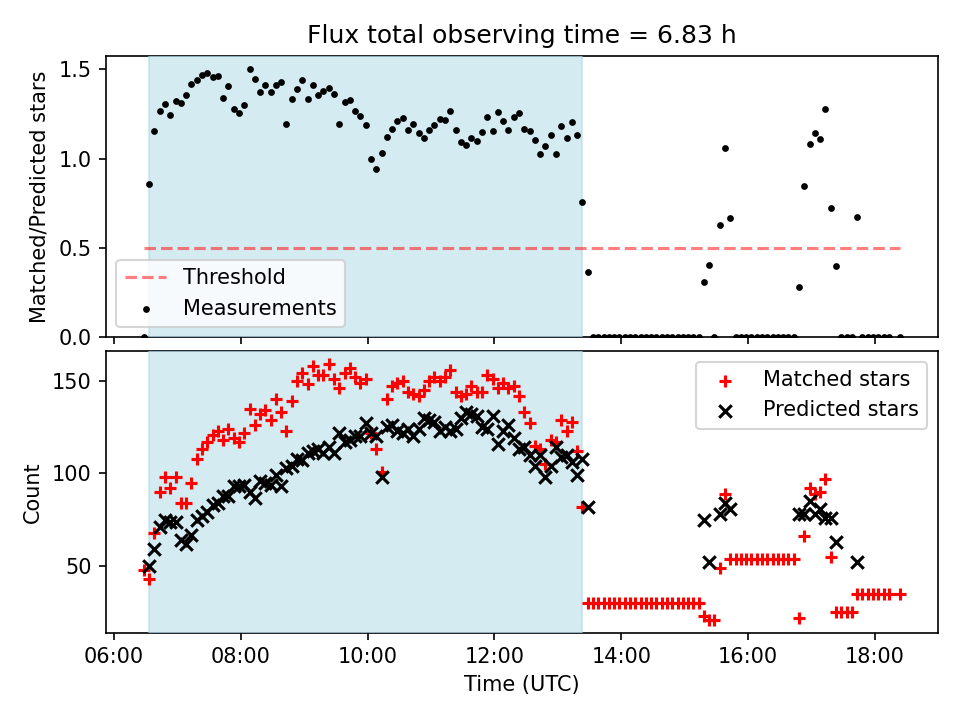 Flux total observing time = 6.83 h

Matched/Predicted stars

1.5
1.0
0.5
0.0

Threshold
Measurements

Count

150
100
50

Matched stars
Predicted stars

06:00
08:00
10:00
12:00
14:00
16:00
18:00

Time (UTC)